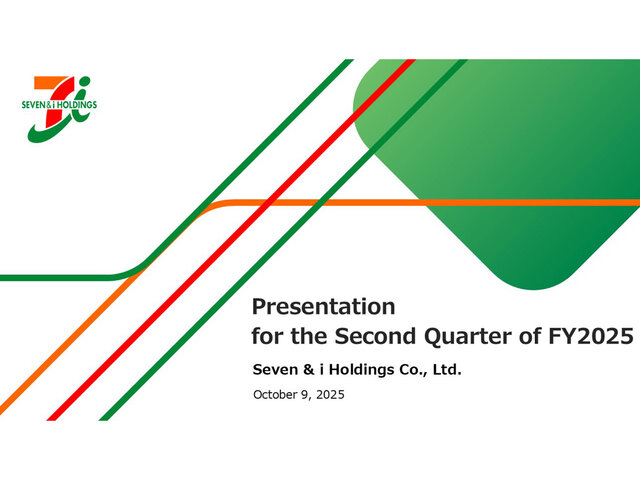 SEVEN&i HOLDINGS

Presentation
for the Second Quarter of FY2025

Seven & i Holdings Co., Ltd.

October 9, 2025